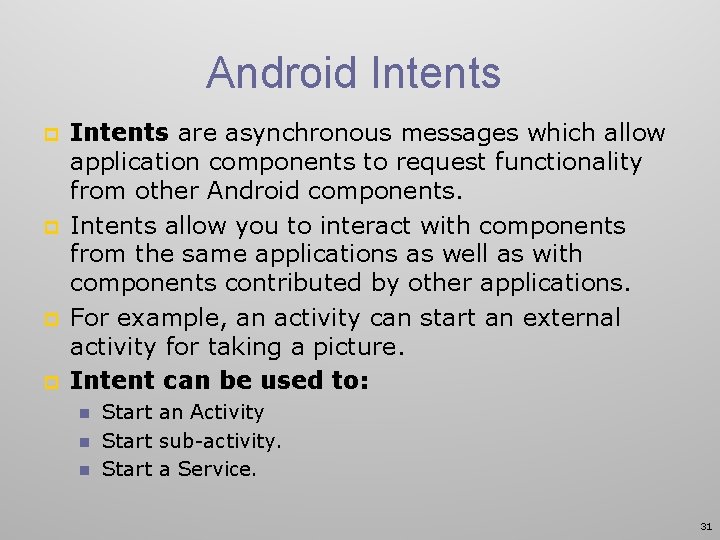 Android Intents

Intents are asynchronous messages which allow application components to request functionality from other Android components.

Intents allow you to interact with components from the same applications as well as with components contributed by other applications.

For example, an activity can start an external activity for taking a picture.

Intent can be used to:

Start an Activity

Start sub-activity.

Start a Service.

31